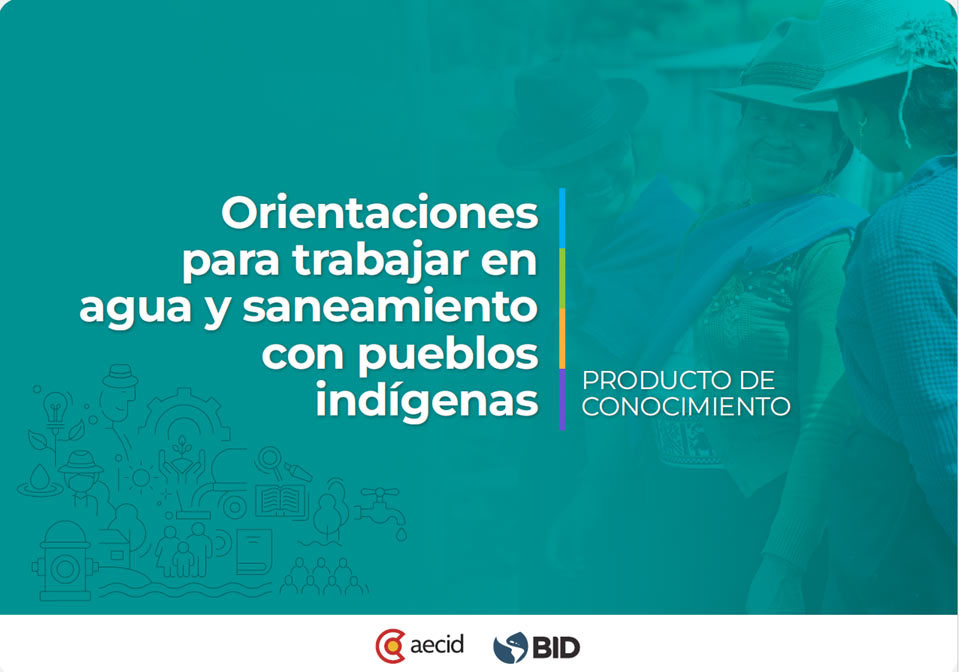 Orientaciones para trabajar en agua y saneamiento con pueblos indígenas

PRODUCTO DE CONOCIMIENTO

aecid

BID